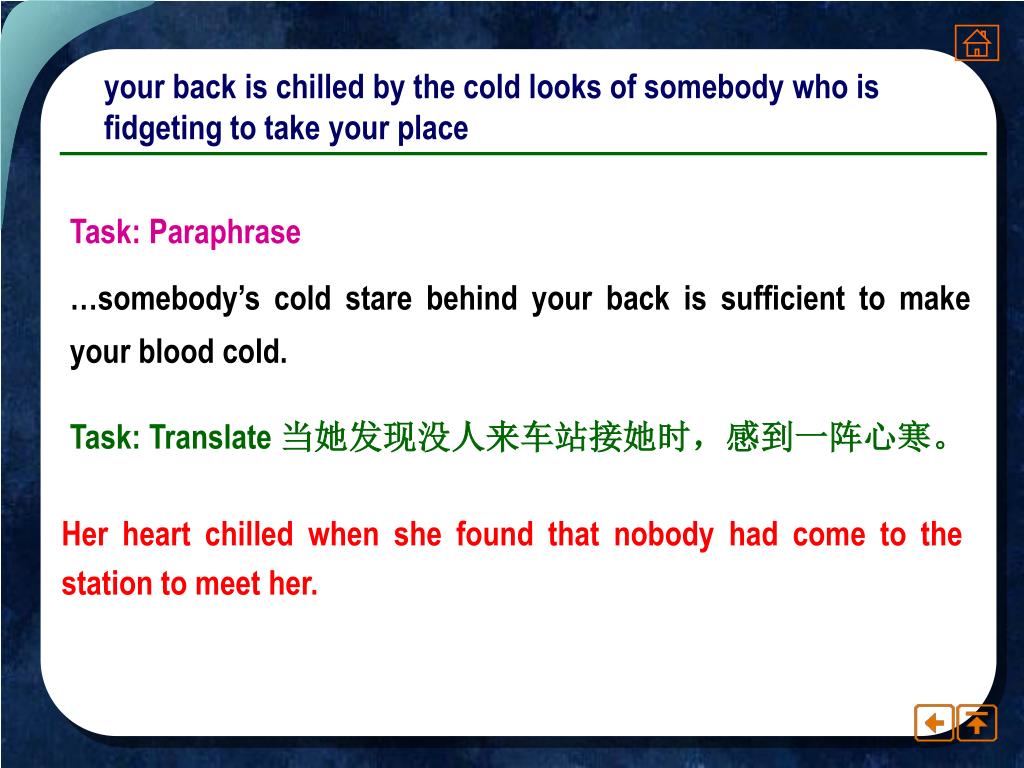 your back is chilled by the cold looks of somebody who is fidgeting to take your place

Task: Paraphrase

…somebody’s cold stare behind your back is sufficient to make your blood cold.

Task: Translate 当她发现没人来车站接她时，感到一阵心寒。

Her heart chilled when she found that nobody had come to the station to meet her.